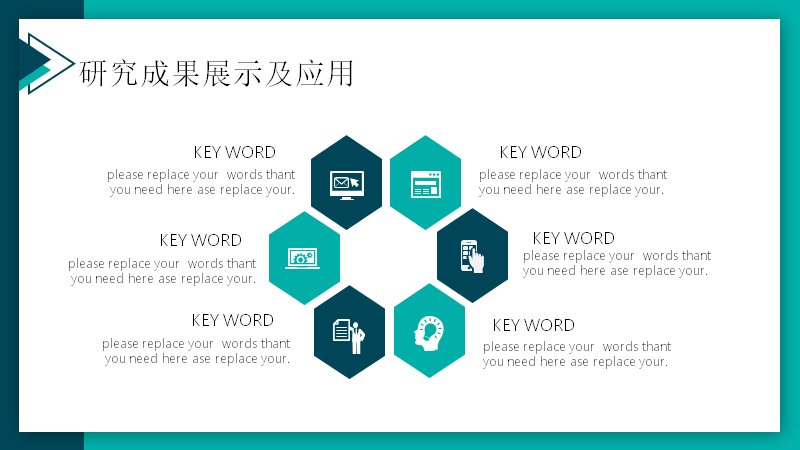 研究成果展示及应用

KEY WORD
please replace your words thant you need here ase replace your.

KEY WORD
please replace your words thant you need here ase replace your.

KEY WORD
please replace your words thant you need here ase replace your.

KEY WORD
please replace your words thant you need here ase replace your.

KEY WORD
please replace your words thant you need here ase replace your.

KEY WORD
please replace your words thant you need here ase replace your.